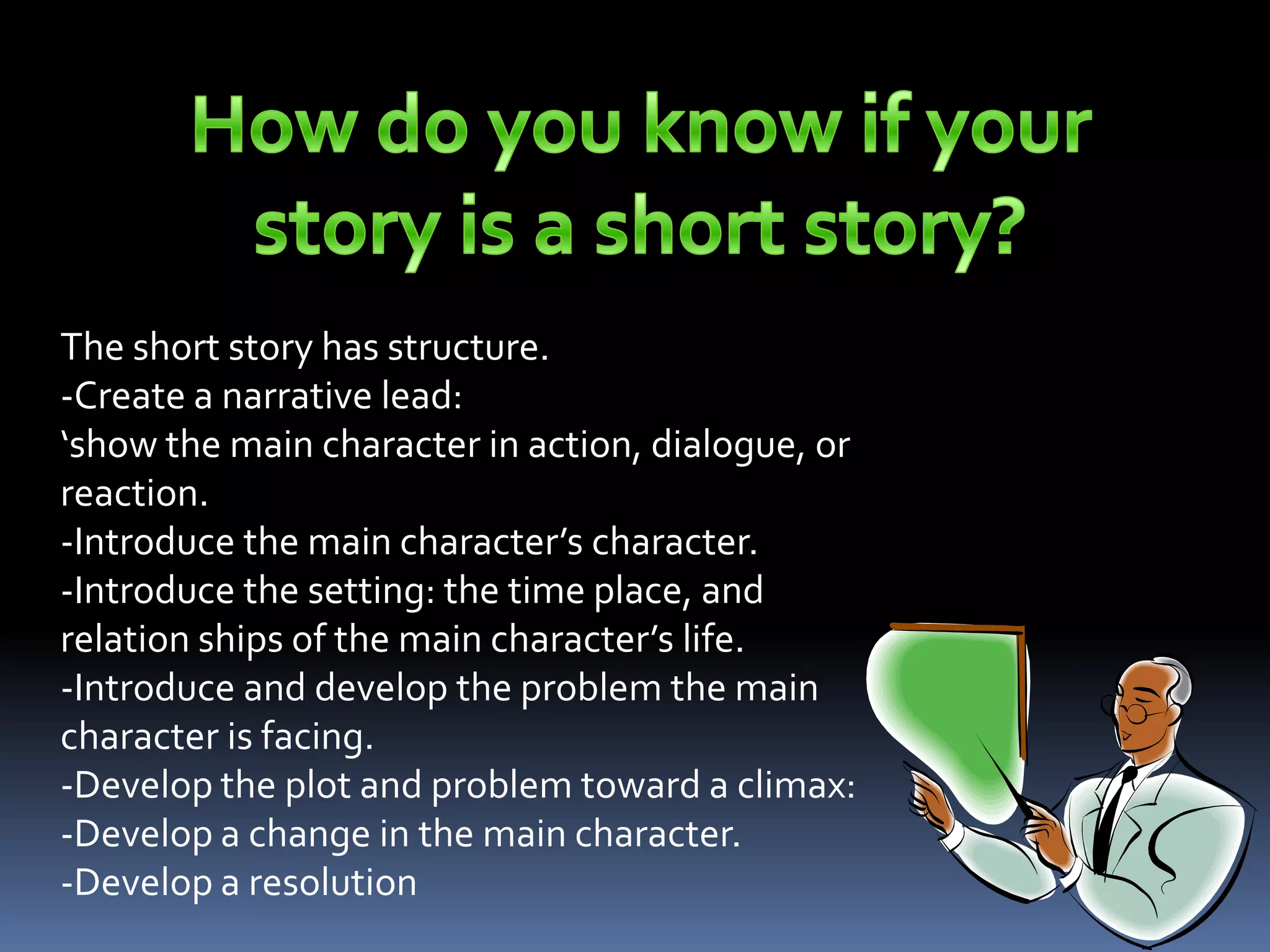 How do you know if your story is a short story?

The short story has structure.
-Create a narrative lead:
‘show the main character in action, dialogue, or reaction.
-Introduce the main character’s character.
-Introduce the setting: the time place, and relation ships of the main character’s life.
-Introduce and develop the problem the main character is facing.
-Develop the plot and problem toward a climax:
-Develop a change in the main character.
-Develop a resolution